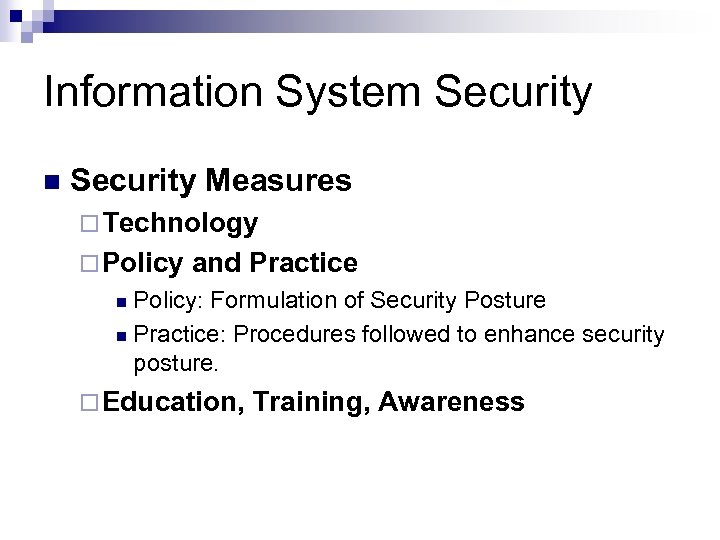 Information System Security

Security Measures

Technology

Policy and Practice

Policy: Formulation of Security Posture

Practice: Procedures followed to enhance security posture.

Education, Training, Awareness